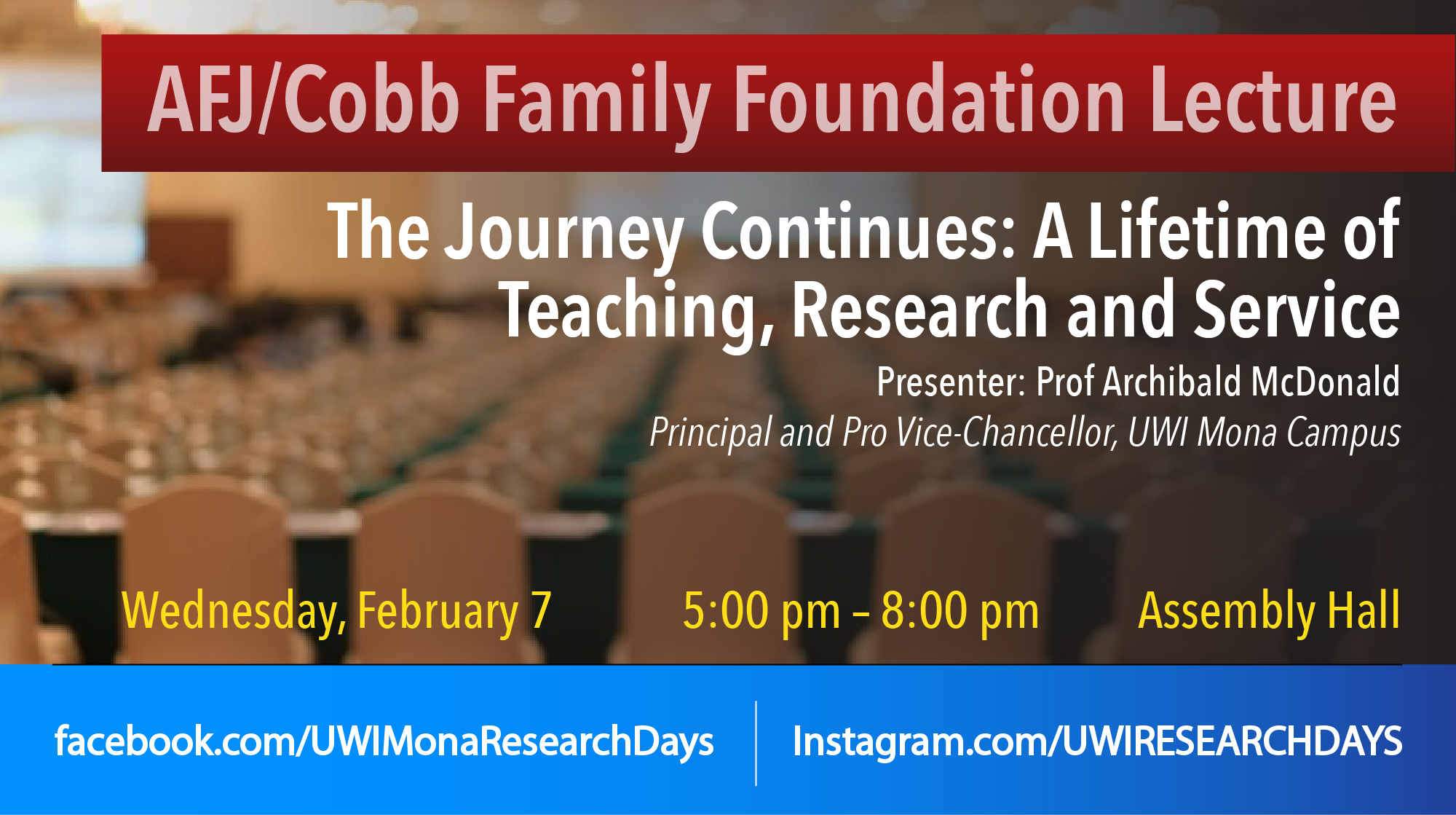 AFJ/Cobb Family Foundation Lecture

The Journey Continues: A Lifetime of Teaching, Research and Service

Presenter: Prof Archibald McDonald
Principal and Pro Vice-Chancellor, UWI Mona Campus

Wednesday, February 7 5:00 pm – 8:00 pm Assembly Hall

facebook.com/UWIMonaResearchDays Instagram.com/UWIRESEARCHDAYS